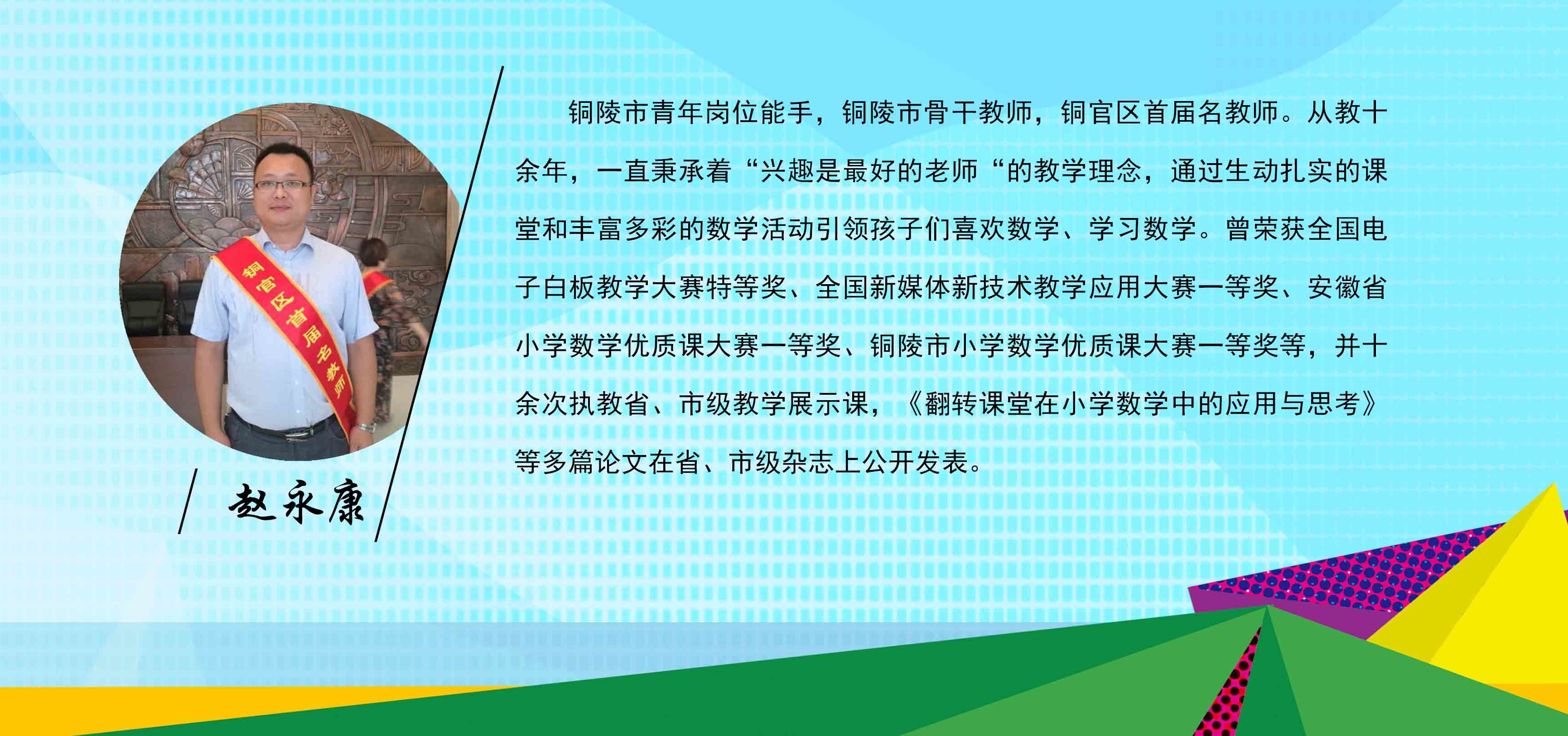 铜官区首届名教师

赵永康

铜陵市青年岗位能手，铜陵市骨干教师，铜官区首届名教师。从教十余年，一直秉承着“兴趣是最好的老师“的教学理念，通过生动扎实的课堂和丰富多彩的数学活动引领孩子们喜欢数学、学习数学。曾荣获全国电子白板教学大赛特等奖、全国新媒体新技术教学应用大赛一等奖、安徽省小学数学优质课大赛一等奖、铜陵市小学数学优质课大赛一等奖等，并十余次执教省、市级教学展示课，《翻转课堂在小学数学中的应用与思考》等多篇论文在省、市级杂志上公开发表。